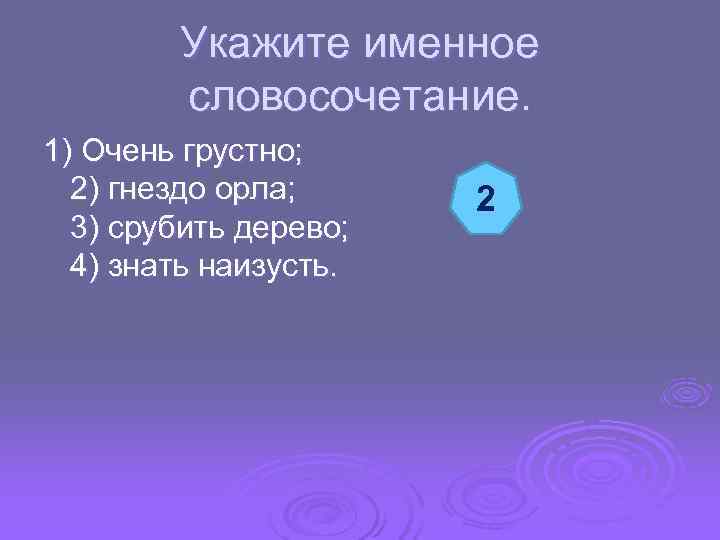 Укажите именное словосочетание.

1) Очень грустно;
2) гнездо орла;
3) срубить дерево;
4) знать наизусть.

2